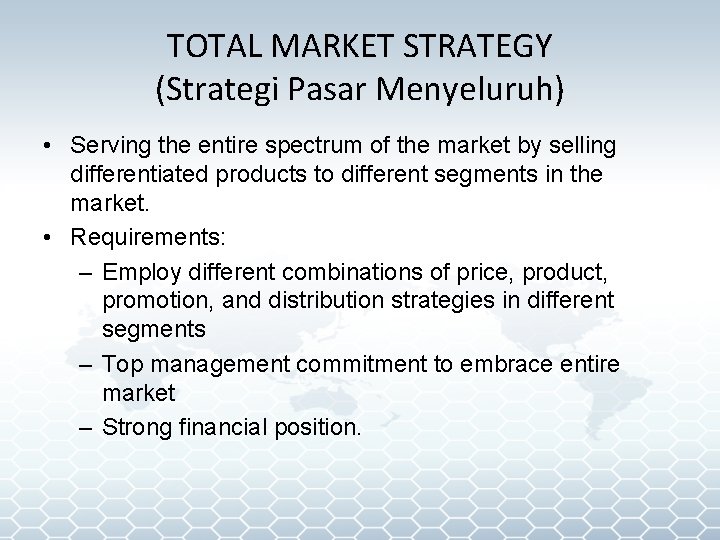 TOTAL MARKET STRATEGY
(Strategi Pasar Menyeluruh)

• Serving the entire spectrum of the market by selling differentiated products to different segments in the market.
• Requirements:
– Employ different combinations of price, product, promotion, and distribution strategies in different segments
– Top management commitment to embrace entire market
– Strong financial position.